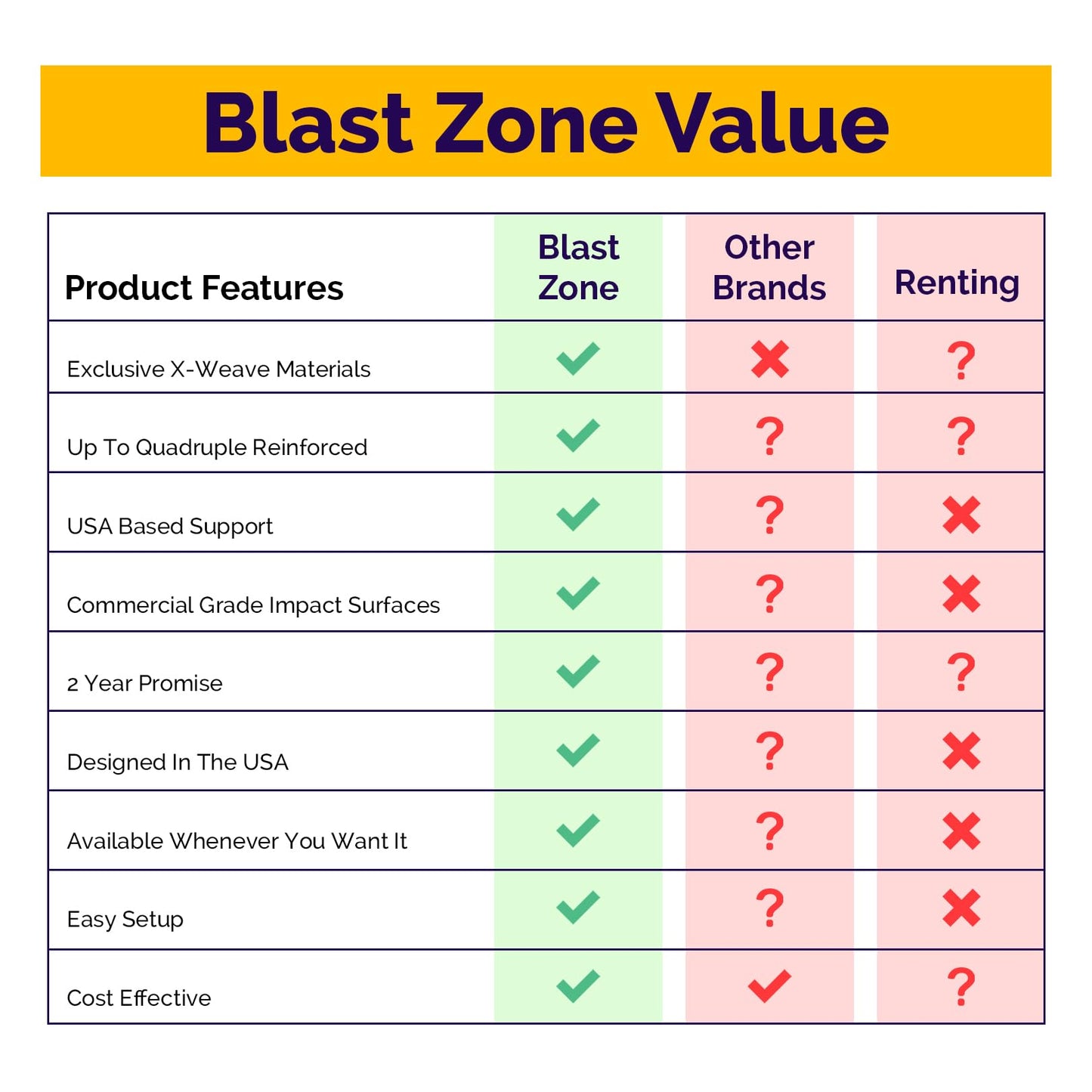 Blast Zone Value

| Product Features | Blast Zone | Other Brands | Renting |
|---|---|---|---|
| Exclusive X-Weave Materials | ✓ | ✗ | ? |
| Up To Quadruple Reinforced | ✓ | ? | ? |
| USA Based Support | ✓ | ? | ✗ |
| Commercial Grade Impact Surfaces | ✓ | ? | ✗ |
| 2 Year Promise | ✓ | ? | ? |
| Designed In The USA | ✓ | ? | ✗ |
| Available Whenever You Want It | ✓ | ? | ✗ |
| Easy Setup | ✓ | ? | ✗ |
| Cost Effective | ✓ | ✓ | ? |